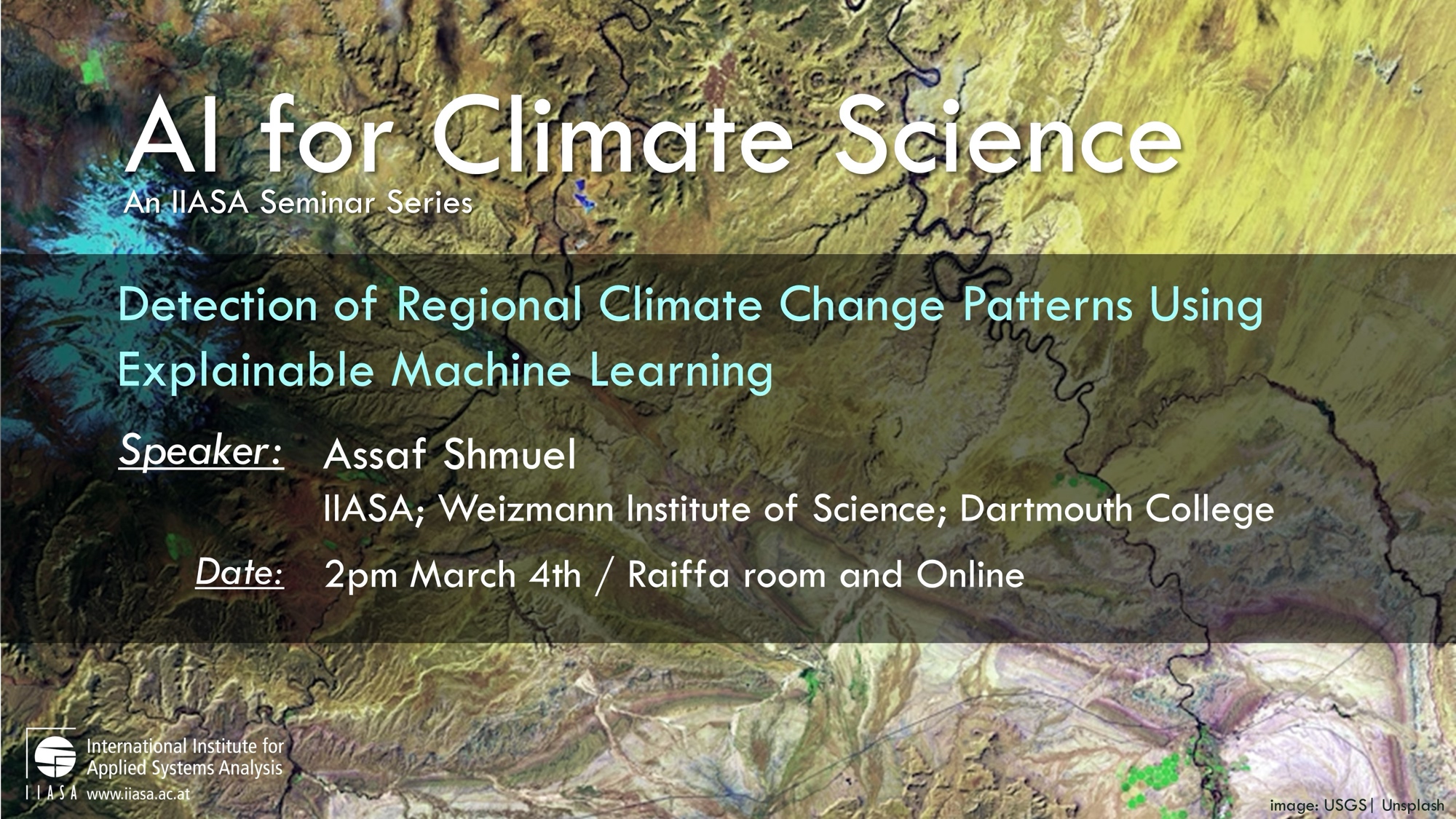 AI for Climate Science
An IIASA Seminar Series

Detection of Regional Climate Change Patterns Using Explainable Machine Learning

Speaker: Assaf Shmuel
IIASA; Weizmann Institute of Science; Dartmouth College

Date: 2pm March 4th / Raiffa room and Online

International Institute for Applied Systems Analysis
IIASA www.iiasa.ac.at

image: USGS| Unsplash